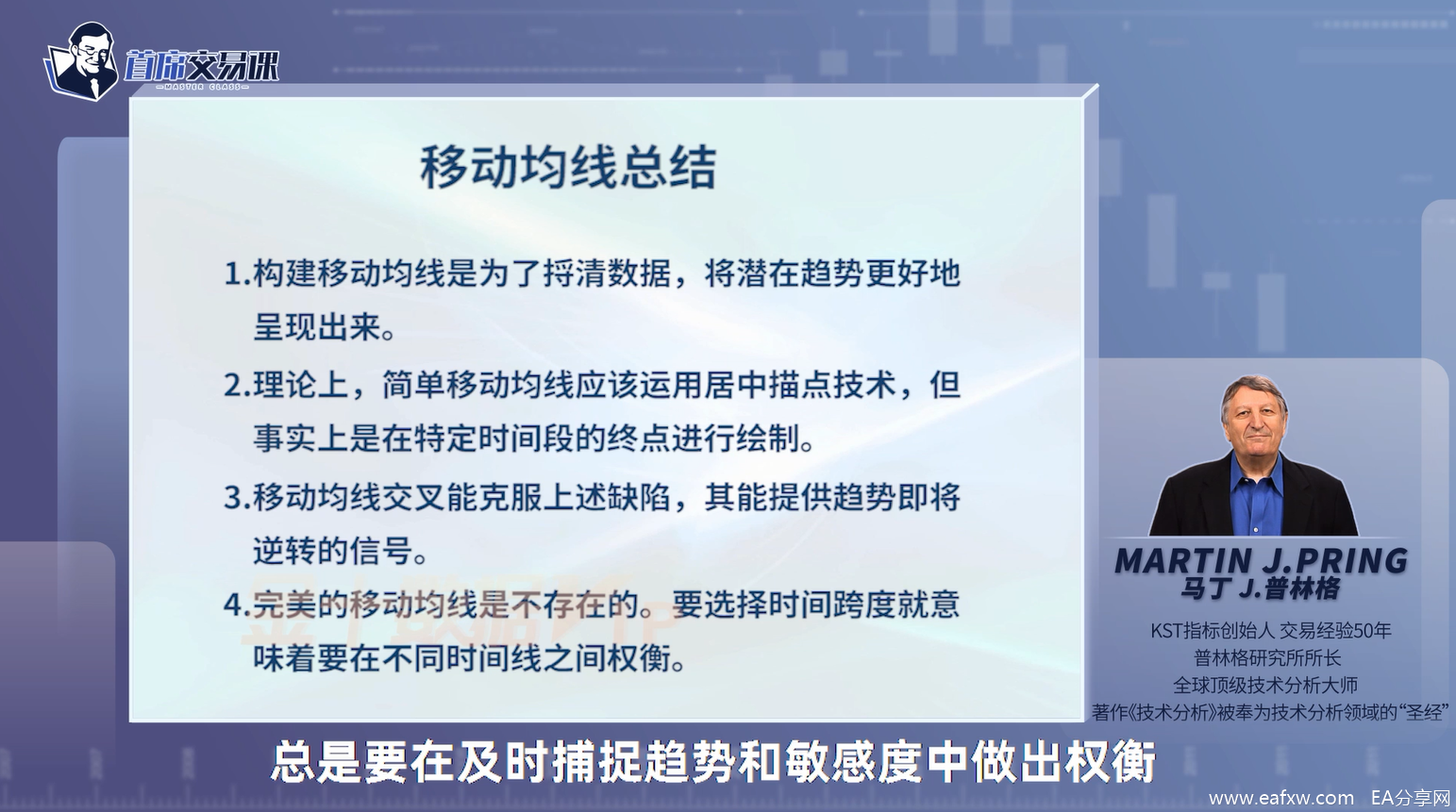 首席交易课
—MASTER CLASS—

移动均线总结

1.构建移动均线是为了捋清数据，将潜在趋势更好地呈现出来。

2.理论上，简单移动均线应该运用居中描点技术，但事实上是在特定时间段的终点进行绘制。

3.移动均线交叉能克服上述缺陷，其能提供趋势即将逆转的信号。

4.完美的移动均线是不存在的。要选择时间跨度就意味着要在不同时间线之间权衡。

MARTIN J.PRING
马丁 J.普林格
KST指标创始人 交易经验50年
普林格研究所所长
全球顶级技术分析大师
著作《技术分析》被奉为技术分析领域的“圣经”

总是要在及时捕捉趋势和敏感度中做出权衡

www.eafxw.com EA分享网